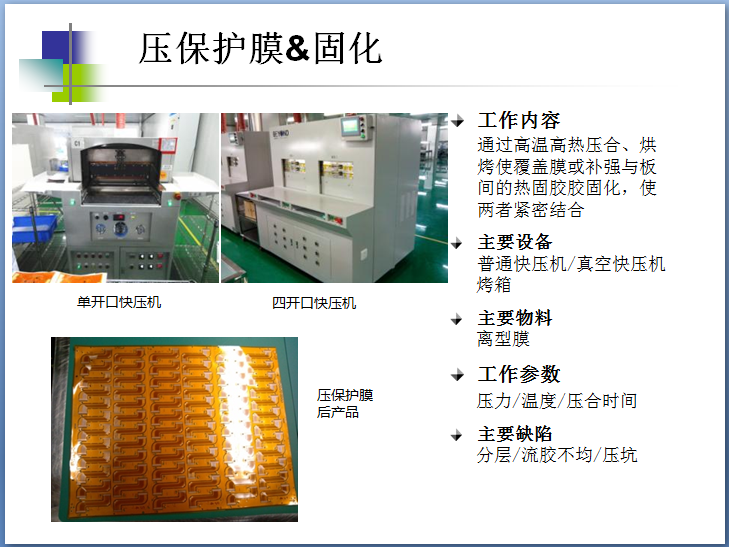 压保护膜&固化

单开口快压机

四开口快压机

压保护膜后产品

工作内容
通过高温高热压合、烘烤使覆盖膜或补强与板间的热固胶胶固化，使两者紧密结合

主要设备
普通快压机/真空快压机
烤箱

主要物料
离型膜

工作参数
压力/温度/压合时间

主要缺陷
分层/流胶不均/压坑